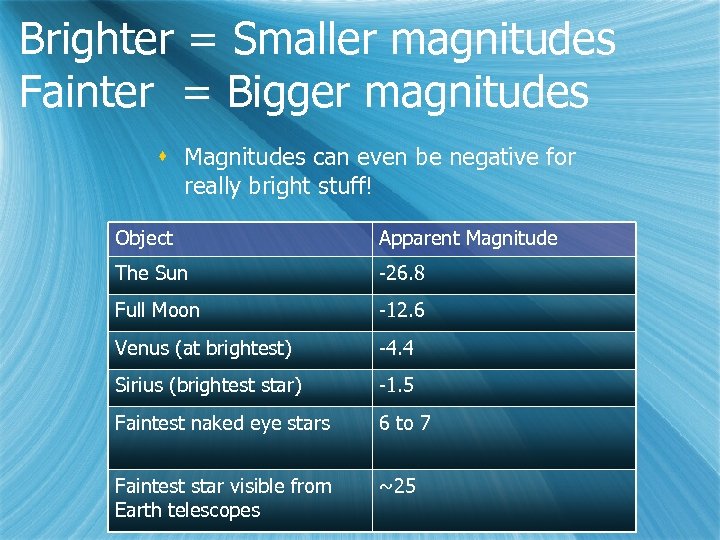 Brighter = Smaller magnitudes
Fainter = Bigger magnitudes

Magnitudes can even be negative for really bright stuff!

| Object | Apparent Magnitude |
|---|---|
| The Sun | -26.8 |
| Full Moon | -12.6 |
| Venus (at brightest) | -4.4 |
| Sirius (brightest star) | -1.5 |
| Faintest naked eye stars | 6 to 7 |
| Faintest star visible from Earth telescopes | ~25 |